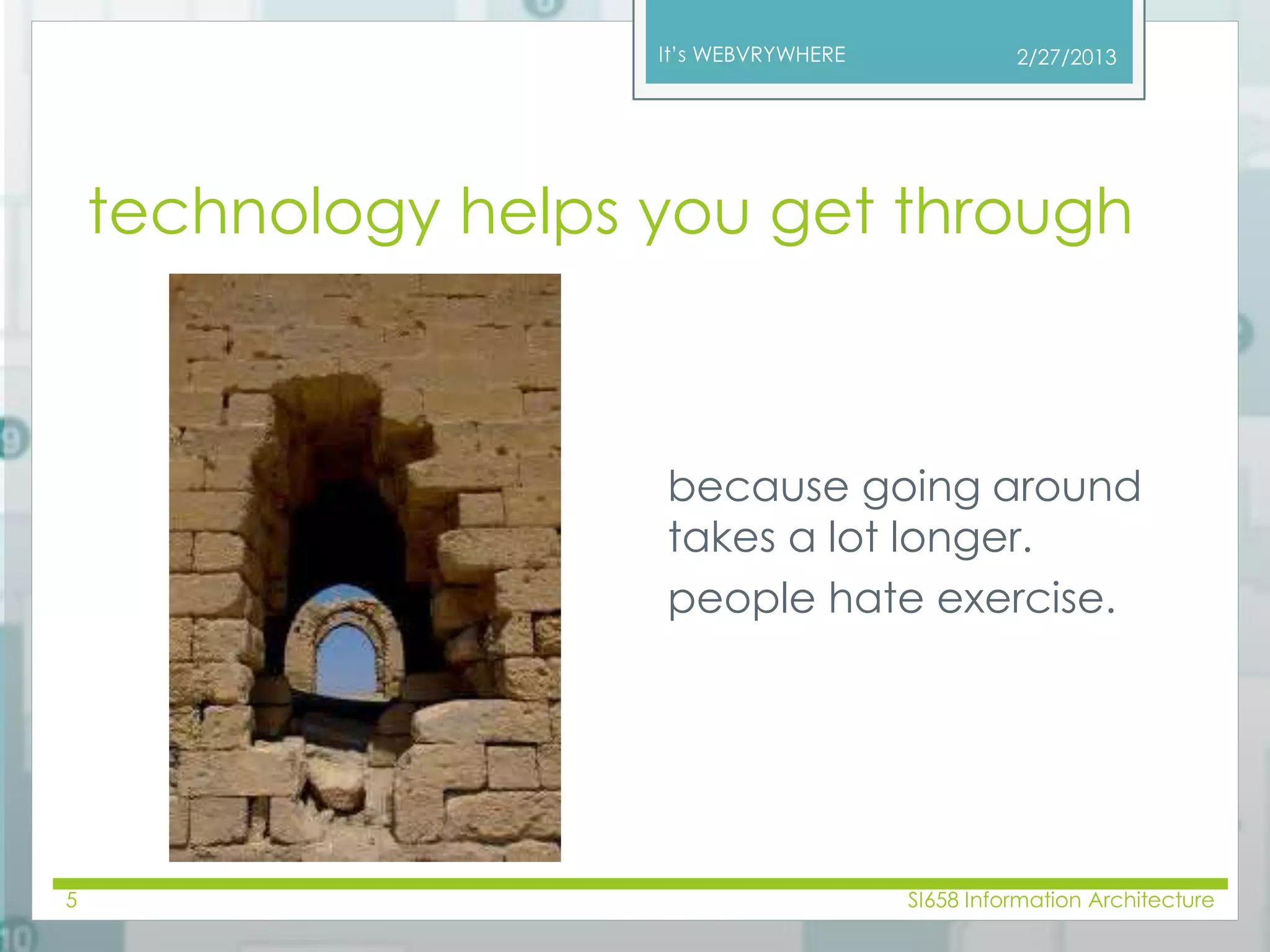 It's WEBVRYWHERE 2/27/2013

technology helps you get through

because going around takes a lot longer.

people hate exercise.

5

SI658 Information Architecture